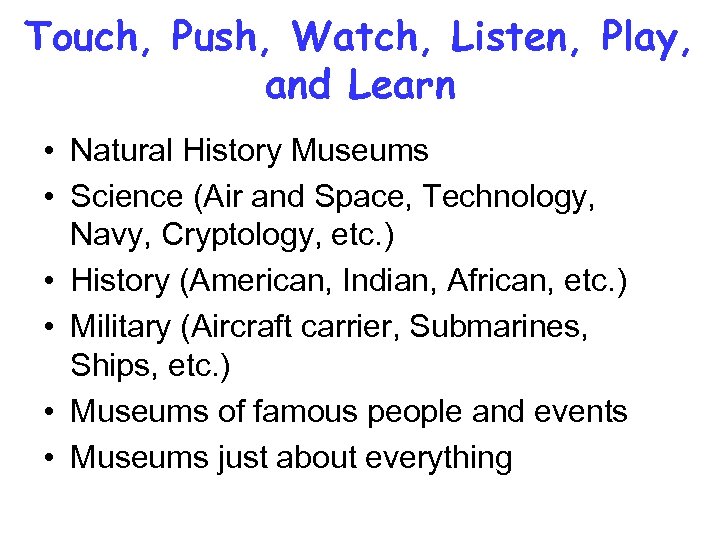 Touch, Push, Watch, Listen, Play, and Learn

• Natural History Museums
• Science (Air and Space, Technology, Navy, Cryptology, etc.)
• History (American, Indian, African, etc.)
• Military (Aircraft carrier, Submarines, Ships, etc.)
• Museums of famous people and events
• Museums just about everything